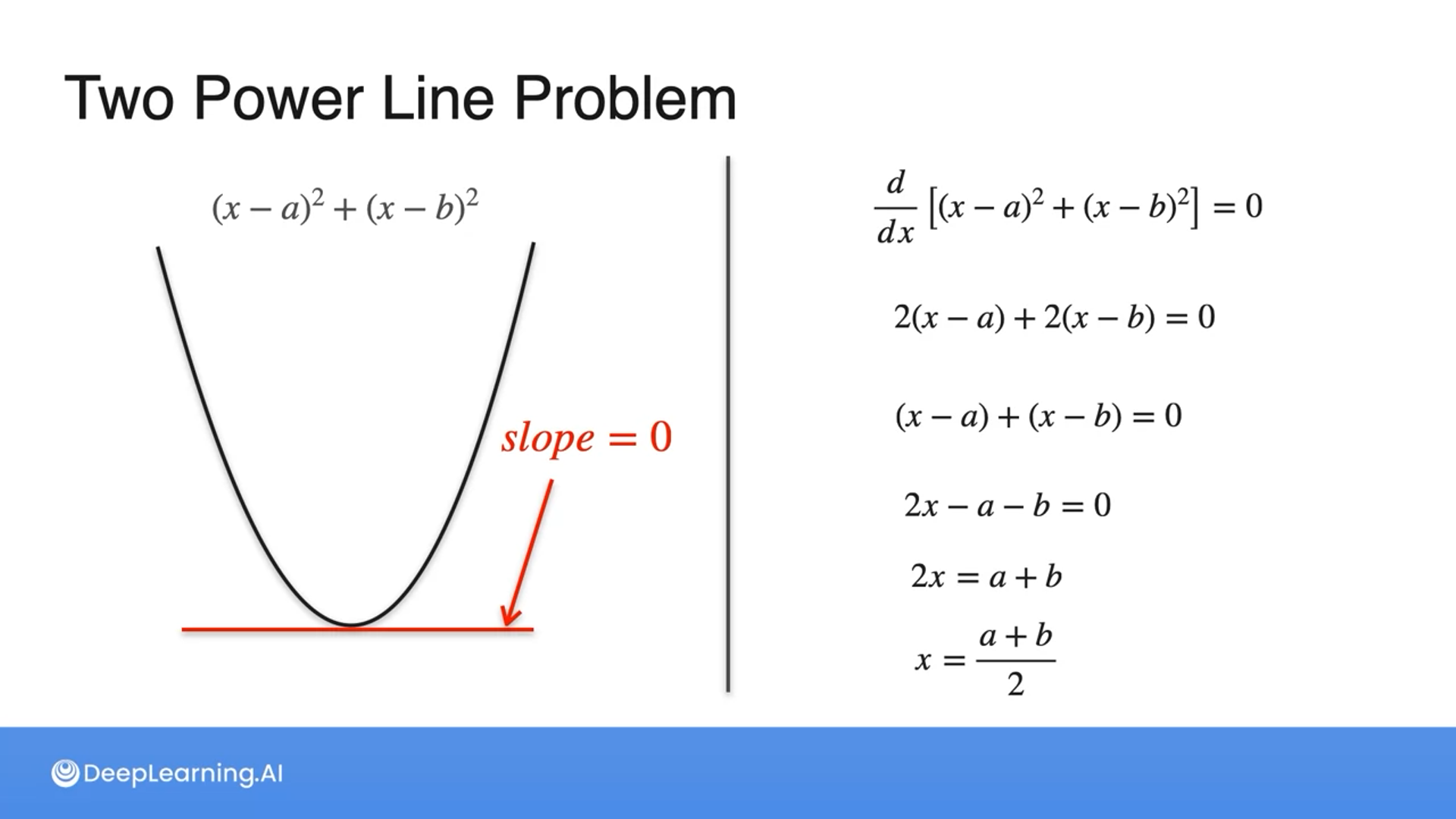 Two Power Line Problem

$(x-a)^2+(x-b)^2$

$slope = 0$

$\frac{d}{dx}\left[(x-a)^2+(x-b)^2\right]=0$

$2(x-a)+2(x-b)=0$

$(x-a)+(x-b)=0$

$2x-a-b=0$

$2x=a+b$

$x=\frac{a+b}{2}$

DeepLearning.AI